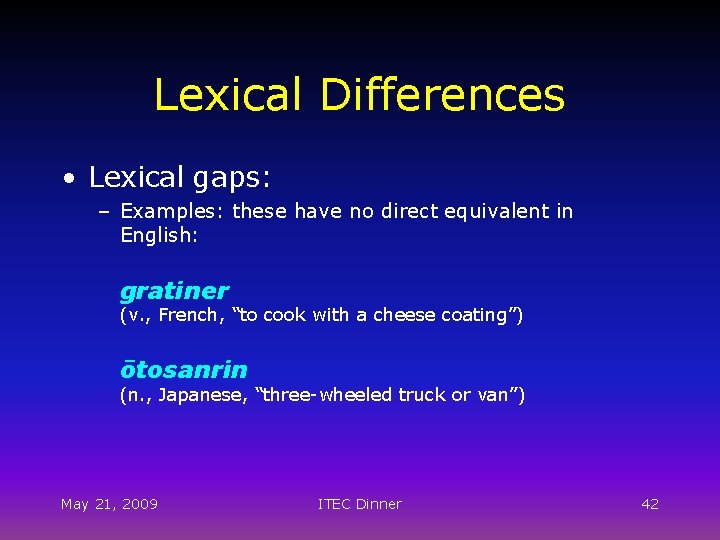 Lexical Differences

• Lexical gaps:

– Examples: these have no direct equivalent in English:

gratiner
(v., French, “to cook with a cheese coating”)

ōtosanrin
(n., Japanese, “three-wheeled truck or van”)

May 21, 2009

ITEC Dinner

42